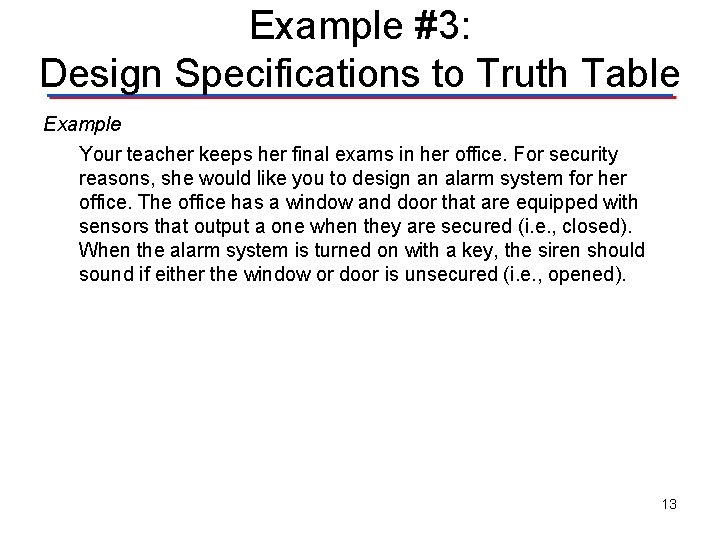 Example #3:
Design Specifications to Truth Table

Example

Your teacher keeps her final exams in her office. For security reasons, she would like you to design an alarm system for her office. The office has a window and door that are equipped with sensors that output a one when they are secured (i.e., closed). When the alarm system is turned on with a key, the siren should sound if either the window or door is unsecured (i.e., opened).

13